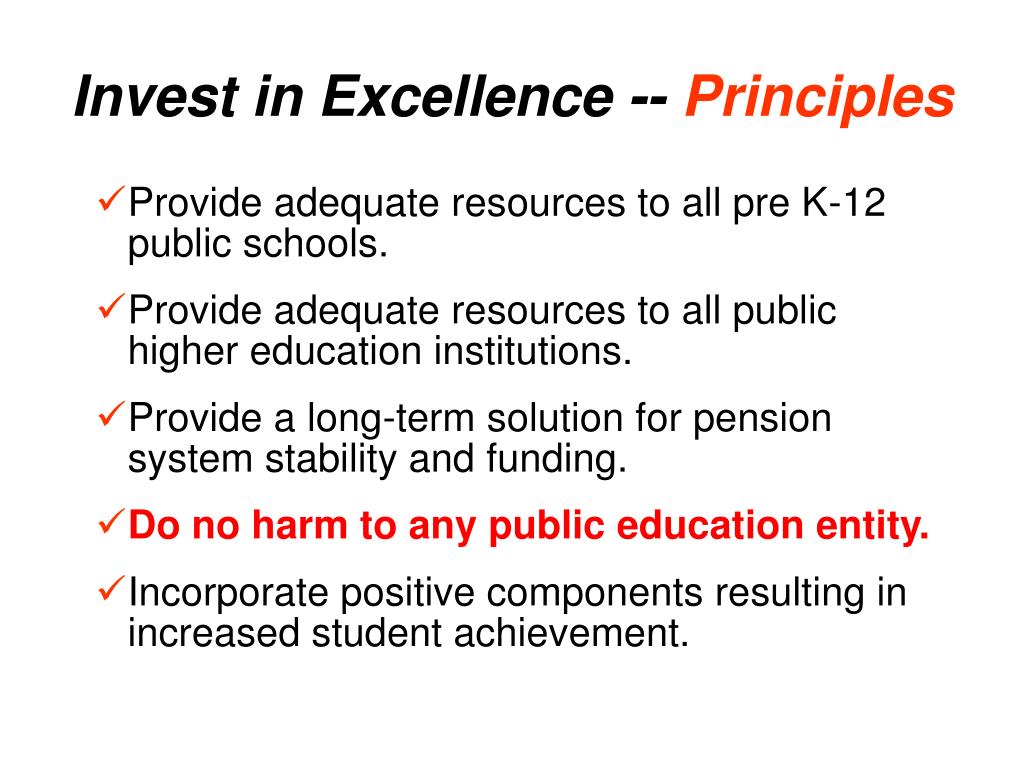 Invest in Excellence -- Principles

✓Provide adequate resources to all pre K-12 public schools.

✓Provide adequate resources to all public higher education institutions.

✓Provide a long-term solution for pension system stability and funding.

✓Do no harm to any public education entity.

✓Incorporate positive components resulting in increased student achievement.